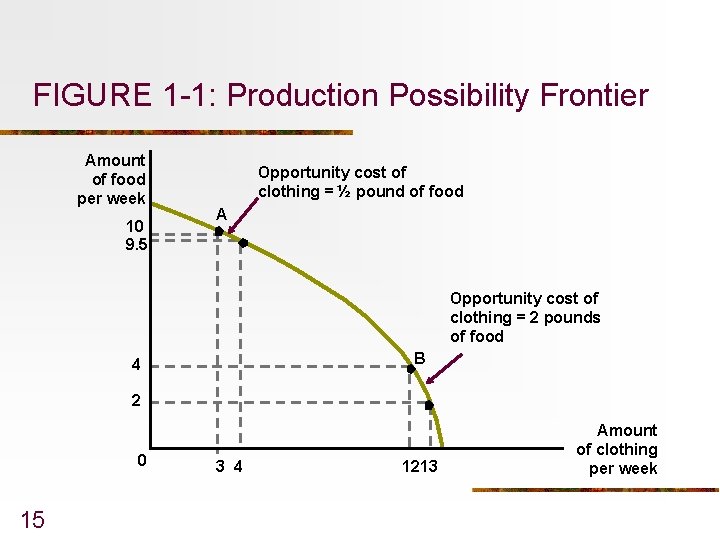 FIGURE 1-1: Production Possibility Frontier

Amount of food per week

Opportunity cost of clothing = ½ pound of food

A

10

9.5

Opportunity cost of clothing = 2 pounds of food

B

4

2

0

3 4

1213

Amount of clothing per week

15